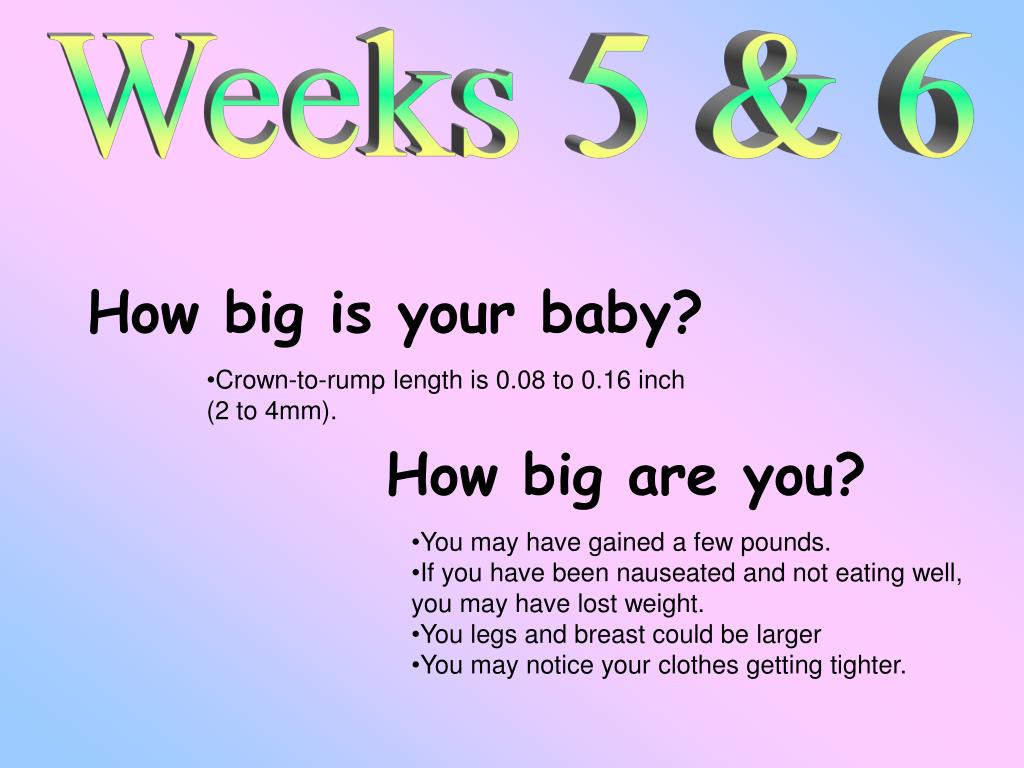 Weeks 5 & 6

How big is your baby?

•Crown-to-rump length is 0.08 to 0.16 inch (2 to 4mm).

How big are you?

•You may have gained a few pounds.
•If you have been nauseated and not eating well, you may have lost weight.
•You legs and breast could be larger
•You may notice your clothes getting tighter.